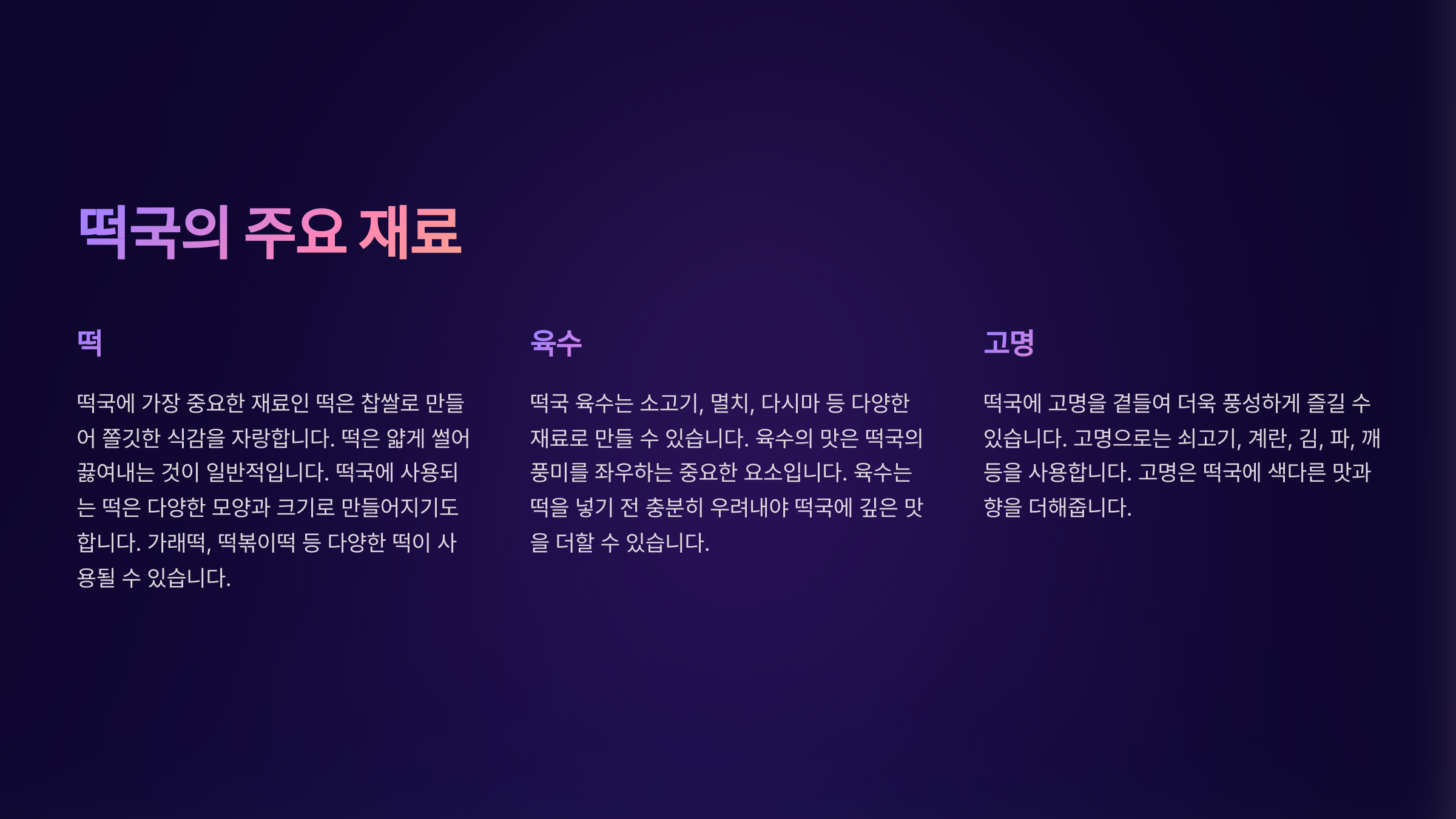 떡국의 주요 재료

떡

떡국에 가장 중요한 재료인 떡은 찹쌀로 만들어 쫄깃한 식감을 자랑합니다. 떡은 얇게 썰어 끓여내는 것이 일반적입니다. 떡국에 사용되는 떡은 다양한 모양과 크기로 만들어지기도 합니다. 가래떡, 떡볶이떡 등 다양한 떡이 사용될 수 있습니다.

육수

떡국 육수는 소고기, 멸치, 다시마 등 다양한 재료로 만들 수 있습니다. 육수의 맛은 떡국의 풍미를 좌우하는 중요한 요소입니다. 육수는 떡을 넣기 전 충분히 우려내야 떡국에 깊은 맛을 더할 수 있습니다.

고명

떡국에 고명을 곁들여 더욱 풍성하게 즐길 수 있습니다. 고명으로는 쇠고기, 계란, 김, 파, 깨 등을 사용합니다. 고명은 떡국에 색다른 맛과 향을 더해줍니다.